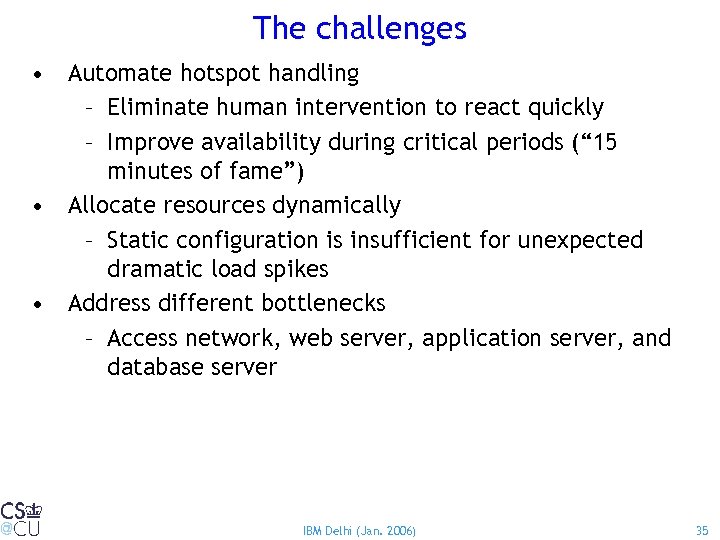 The challenges

• Automate hotspot handling
– Eliminate human intervention to react quickly
– Improve availability during critical periods (“15 minutes of fame”)
• Allocate resources dynamically
– Static configuration is insufficient for unexpected dramatic load spikes
• Address different bottlenecks
– Access network, web server, application server, and database server

CS
@CU

IBM Delhi (Jan. 2006)

35